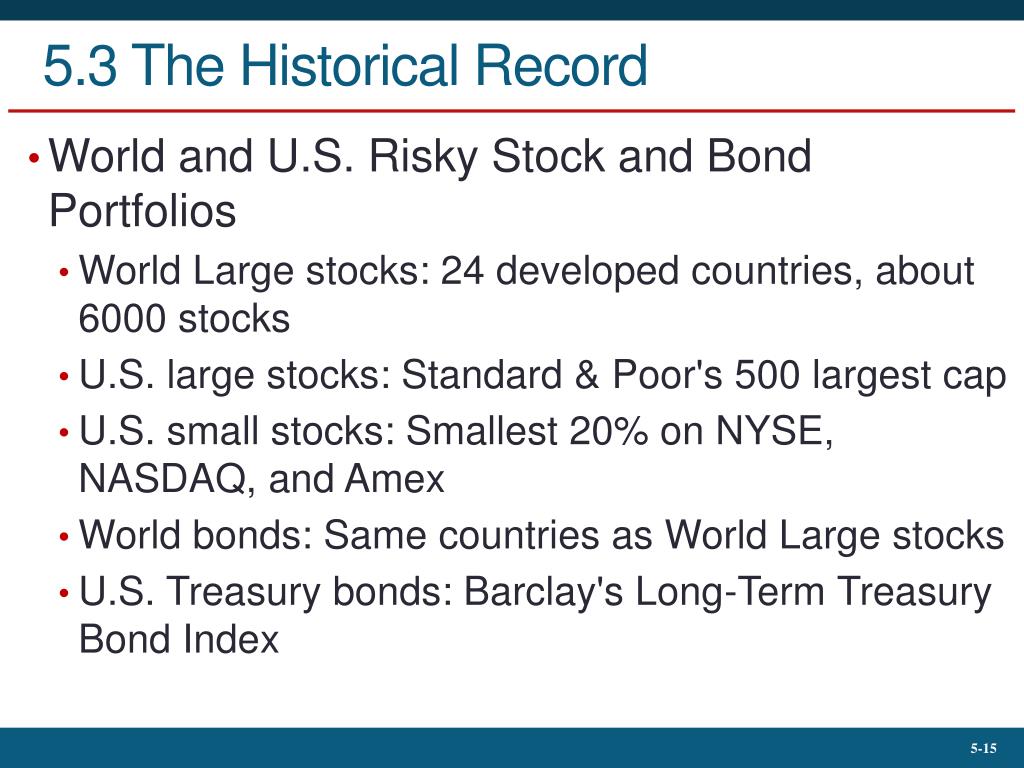 5.3 The Historical Record

• World and U.S. Risky Stock and Bond Portfolios

• World Large stocks: 24 developed countries, about 6000 stocks

• U.S. large stocks: Standard & Poor's 500 largest cap

• U.S. small stocks: Smallest 20% on NYSE, NASDAQ, and Amex

• World bonds: Same countries as World Large stocks

• U.S. Treasury bonds: Barclay's Long-Term Treasury Bond Index

5-15